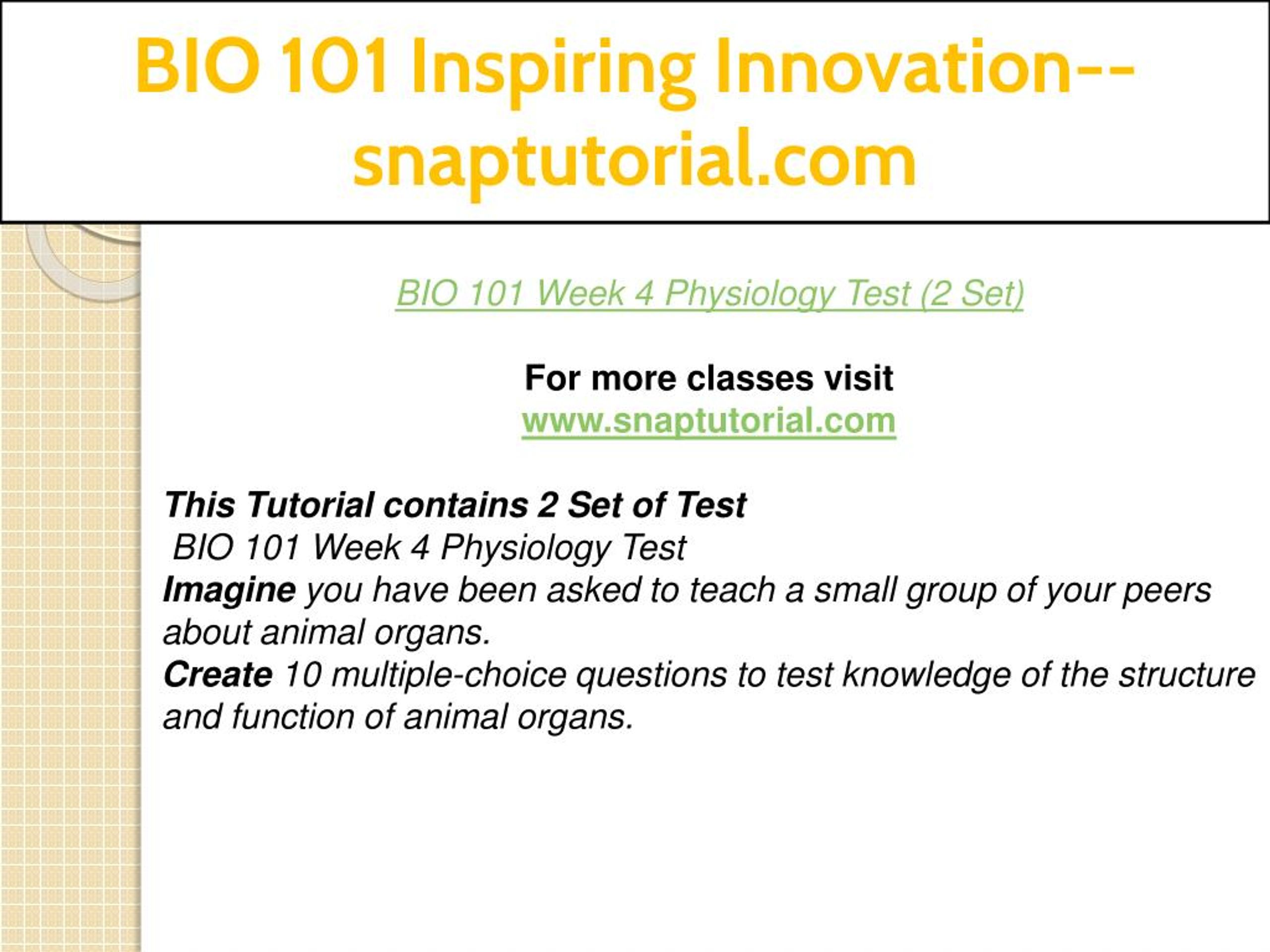 BIO 101 Inspiring Innovation--snaptutorial.com

BIO 101 Week 4 Physiology Test (2 Set)

For more classes visit
www.snaptutorial.com

This Tutorial contains 2 Set of Test
BIO 101 Week 4 Physiology Test
Imagine you have been asked to teach a small group of your peers about animal organs.
Create 10 multiple-choice questions to test knowledge of the structure and function of animal organs.